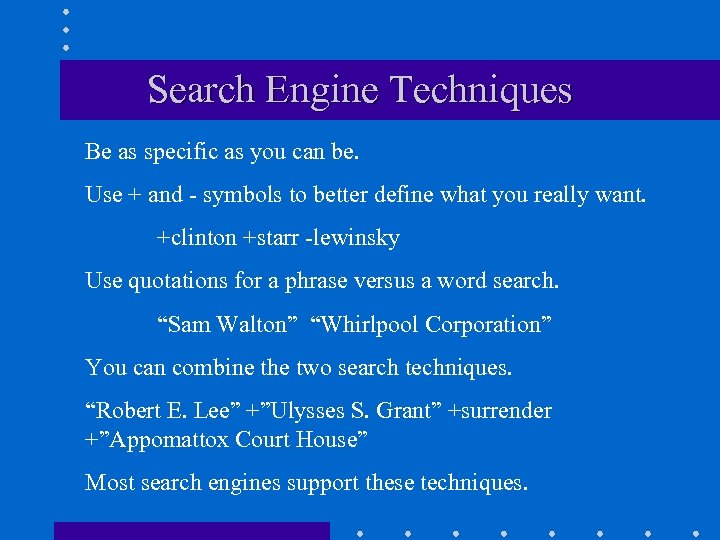 Search Engine Techniques

Be as specific as you can be.

Use + and - symbols to better define what you really want.

+clinton +starr -lewinsky

Use quotations for a phrase versus a word search.

“Sam Walton” “Whirlpool Corporation”

You can combine the two search techniques.

“Robert E. Lee” +”Ulysses S. Grant” +surrender +”Appomattox Court House”

Most search engines support these techniques.